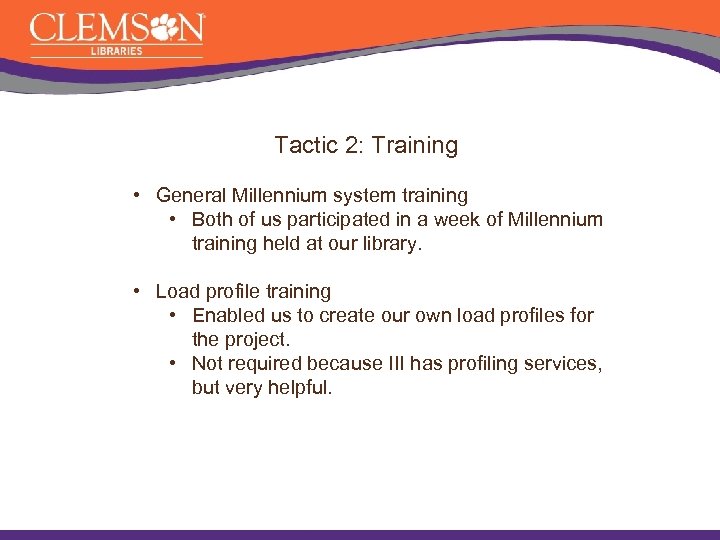 CLEMSON
LIBRARIES

Tactic 2: Training

• General Millennium system training
  • Both of us participated in a week of Millennium training held at our library.

• Load profile training
  • Enabled us to create our own load profiles for the project.
  • Not required because III has profiling services, but very helpful.